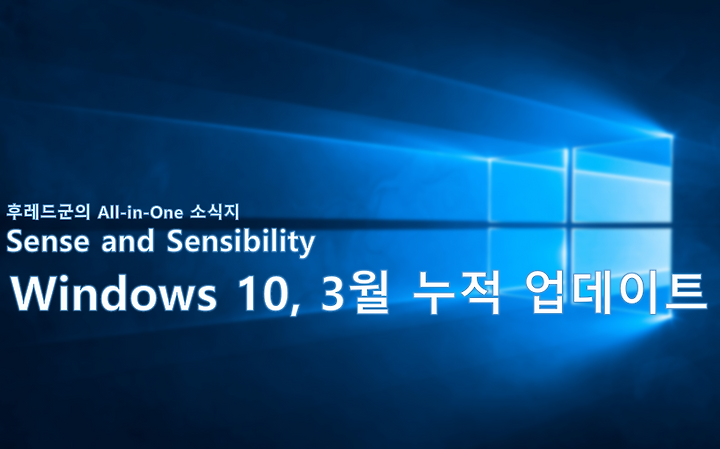 후레드군의 All-in-One 소식지
Sense and Sensibility
Windows 10, 3월 누적 업데이트